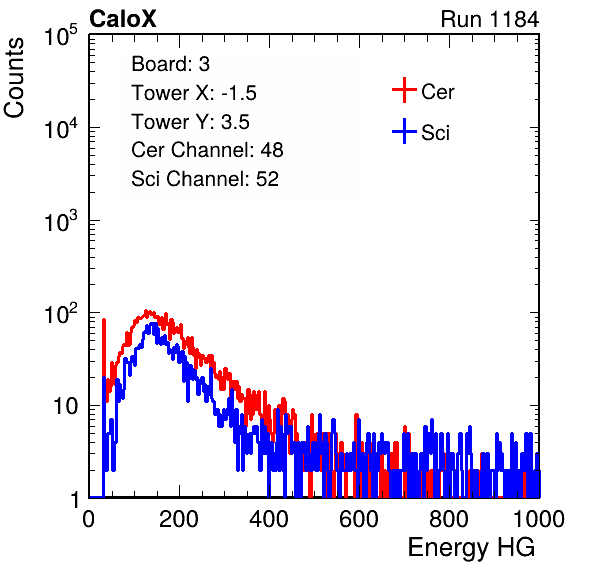 CaloX

Run 1184

Counts

$10^5$

$10^4$

$10^3$

$10^2$

10

1

Board: 3
Tower X: -1.5
Tower Y: 3.5
Cer Channel: 48
Sci Channel: 52

Cer
Sci

0 200 400 600 800 1000

Energy HG